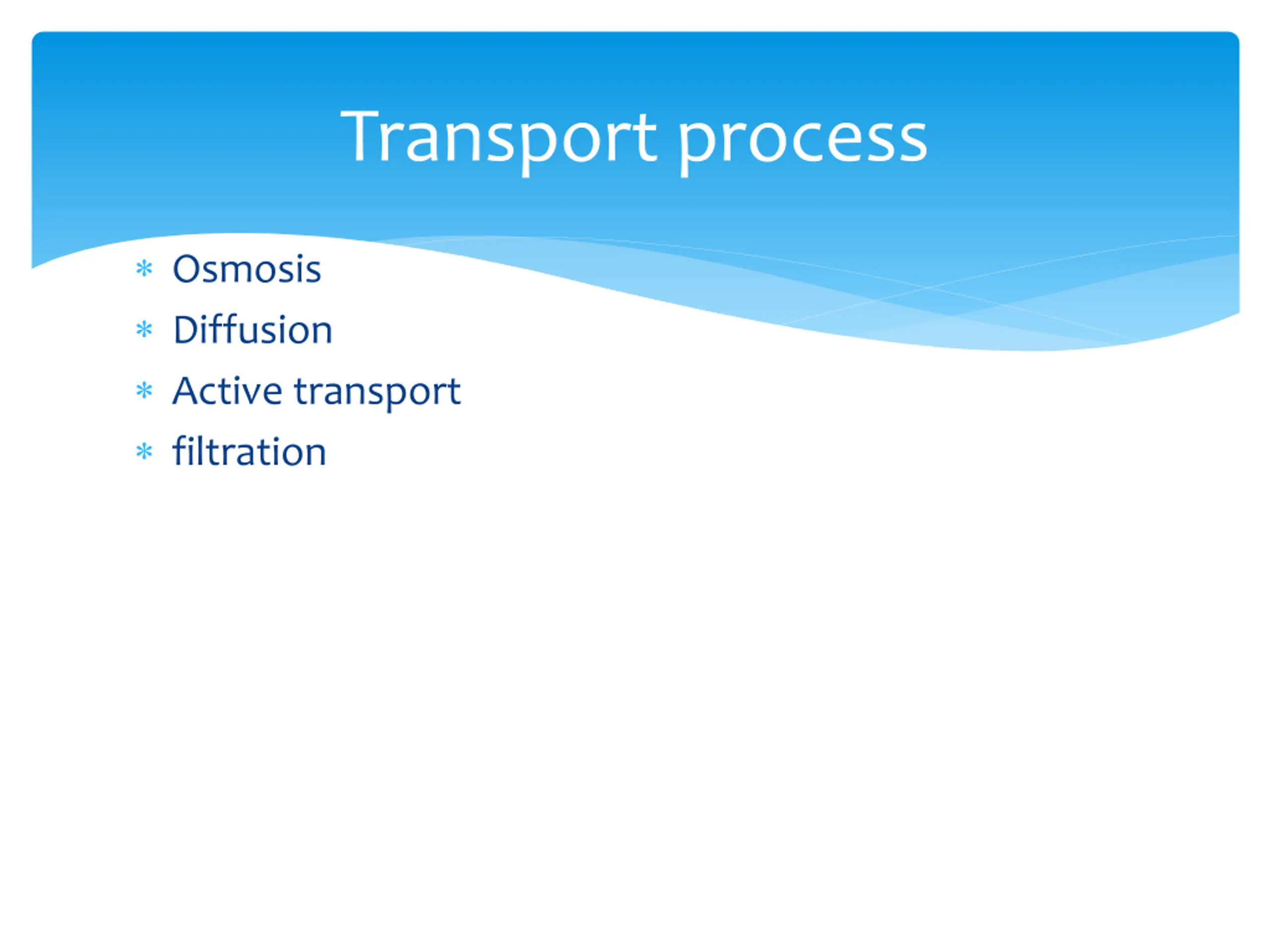 Transport process

* Osmosis
* Diffusion
* Active transport
* filtration